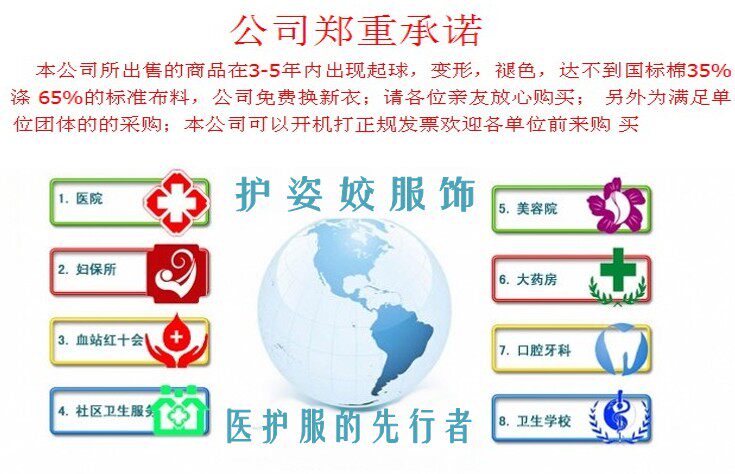 公司郑重承诺

本公司所出售的商品在3-5年内出现起球，变形，褪色，达不到国标棉35%涤 65%的标准布料，公司免费换新衣；请各位亲友放心购买； 另外为满足单位团体的的采购；本公司可以开机打正规发票欢迎各单位前来购 买

护姿姣服饰

1. 医院

2. 妇保所

3. 血站红十会

4. 社区卫生服务

5. 美容院

6. 大药房

7. 口腔牙科

8. 卫生学校

医护服的先行者